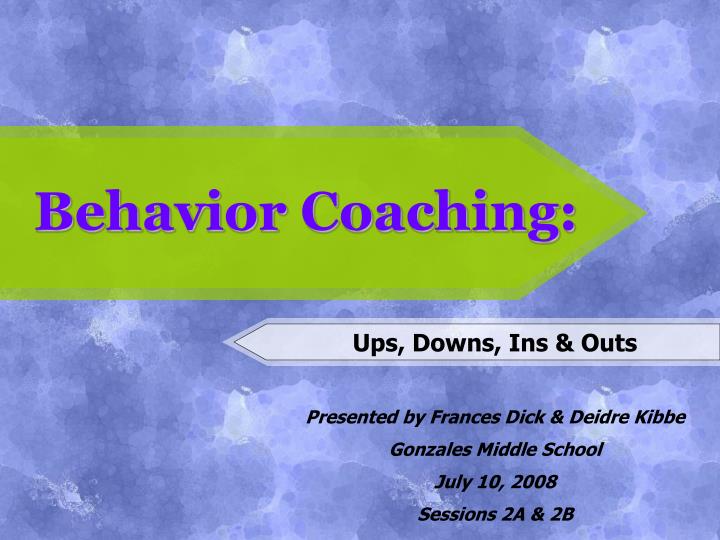 Behavior Coaching:

Ups, Downs, Ins & Outs

Presented by Frances Dick & Deidre Kibbe

Gonzales Middle School

July 10, 2008

Sessions 2A & 2B